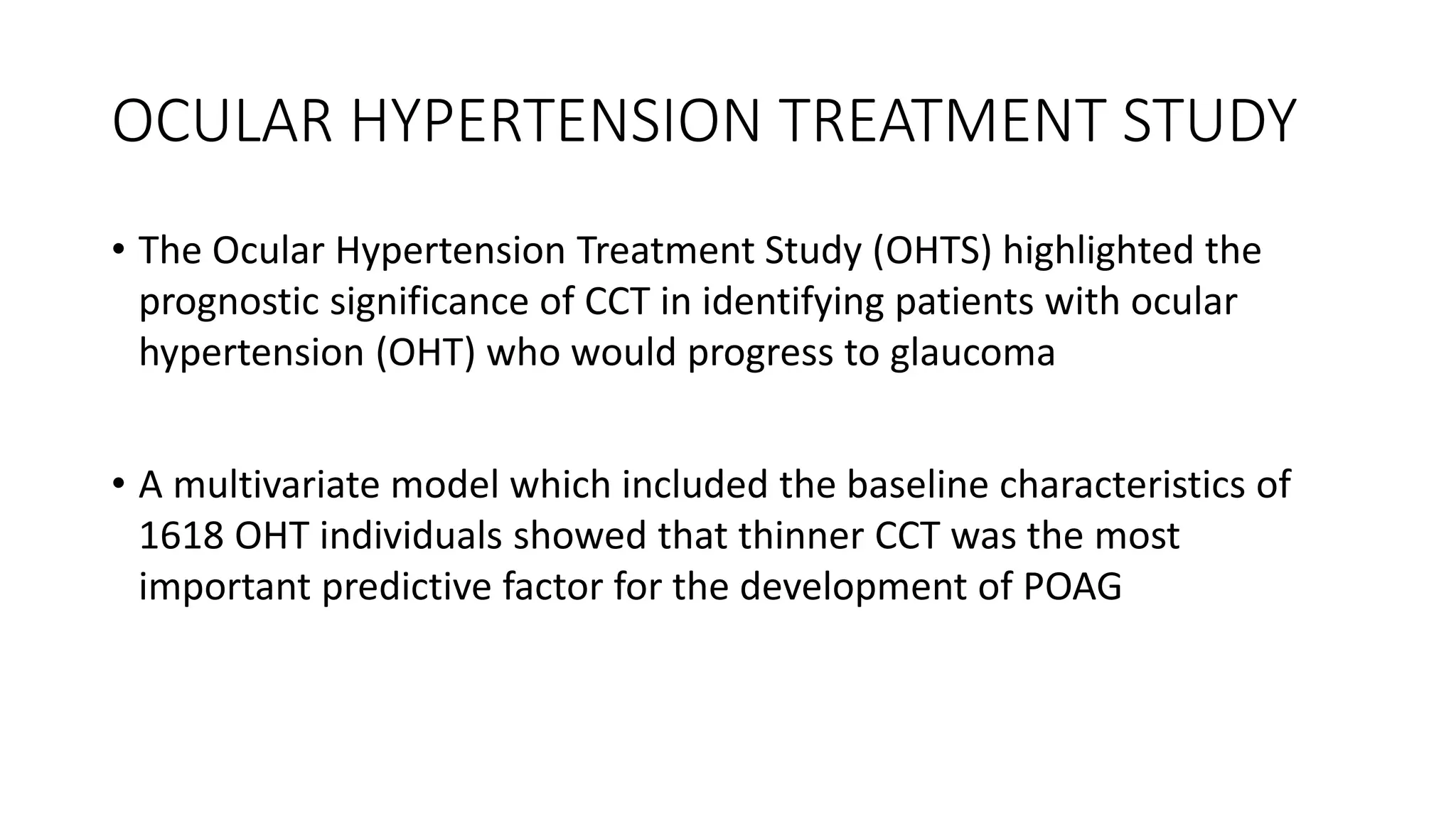 OCULAR HYPERTENSION TREATMENT STUDY

• The Ocular Hypertension Treatment Study (OHTS) highlighted the prognostic significance of CCT in identifying patients with ocular hypertension (OHT) who would progress to glaucoma

• A multivariate model which included the baseline characteristics of 1618 OHT individuals showed that thinner CCT was the most important predictive factor for the development of POAG